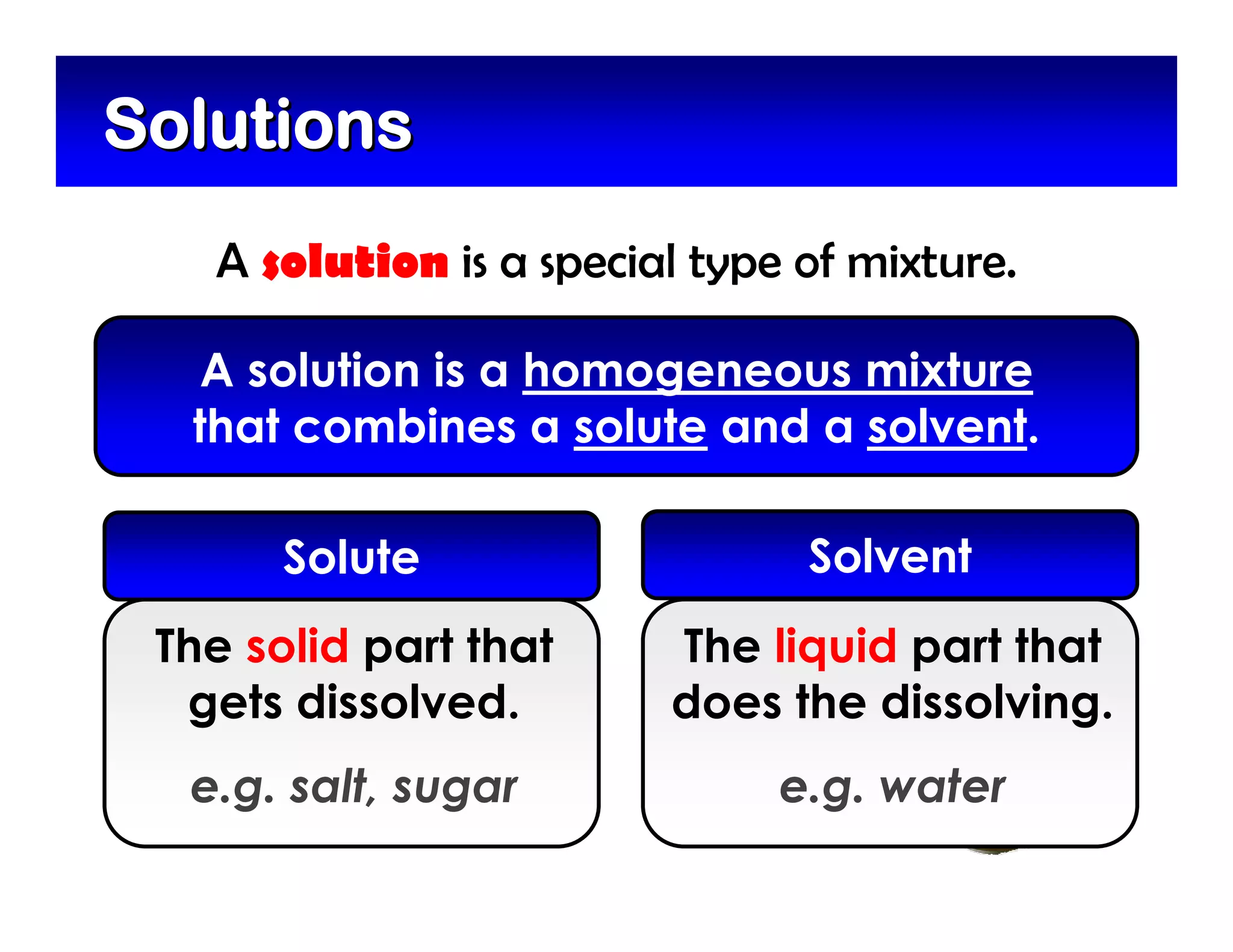 Solutions

A solution is a special type of mixture.

A solution is a homogeneous mixture that combines a solute and a solvent.

Solute

The solid part that gets dissolved.

e.g. salt, sugar

Solvent

The liquid part that does the dissolving.

e.g. water